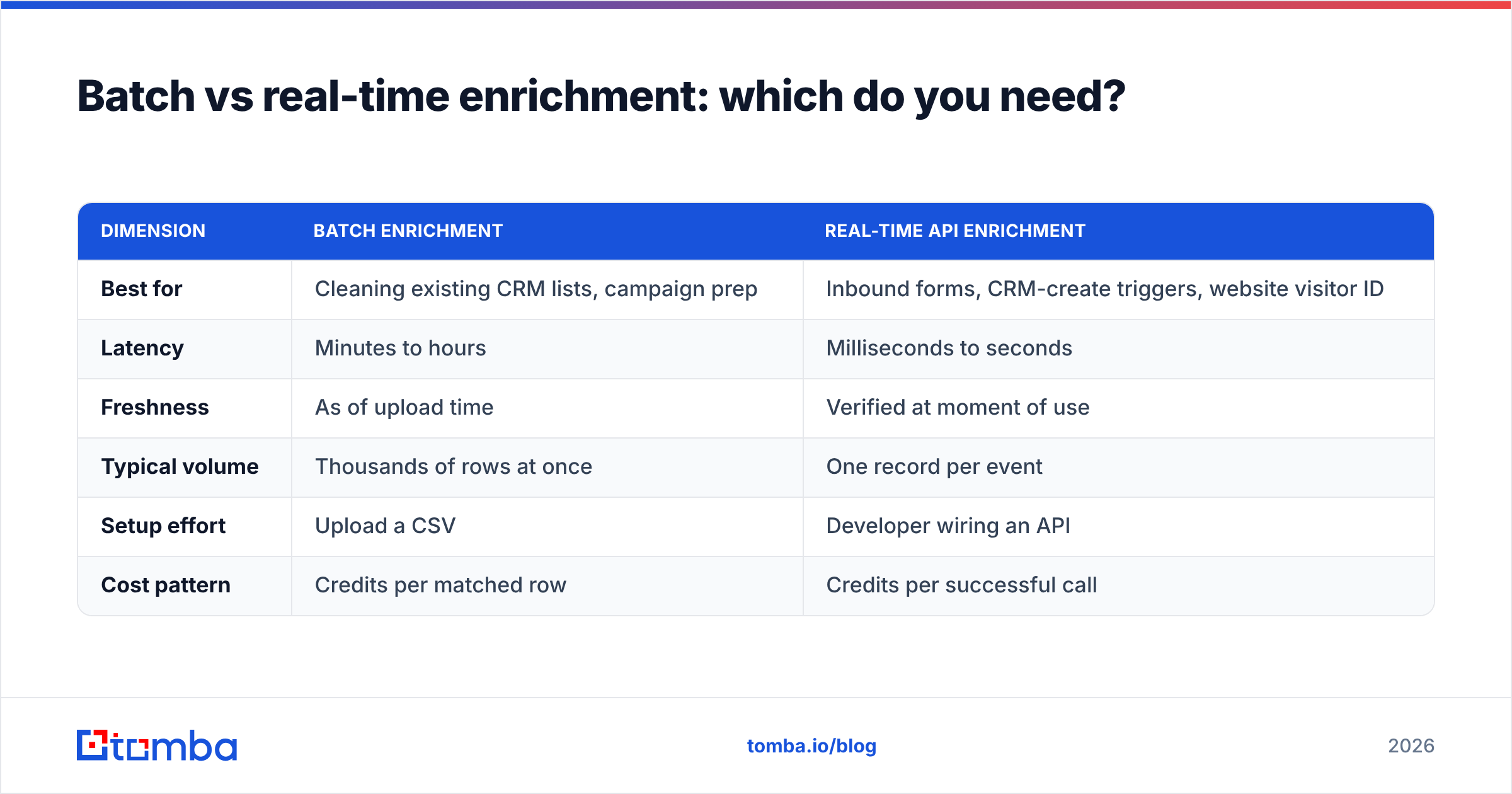 Batch vs real-time enrichment: which do you need?

| DIMENSION | BATCH ENRICHMENT | REAL-TIME API ENRICHMENT |
|---|---|---|
| Best for | Cleaning existing CRM lists, campaign prep | Inbound forms, CRM-create triggers, website visitor ID |
| Latency | Minutes to hours | Milliseconds to seconds |
| Freshness | As of upload time | Verified at moment of use |
| Typical volume | Thousands of rows at once | One record per event |
| Setup effort | Upload a CSV | Developer wiring an API |
| Cost pattern | Credits per matched row | Credits per successful call |

tomba

tomba.io/blog

2026